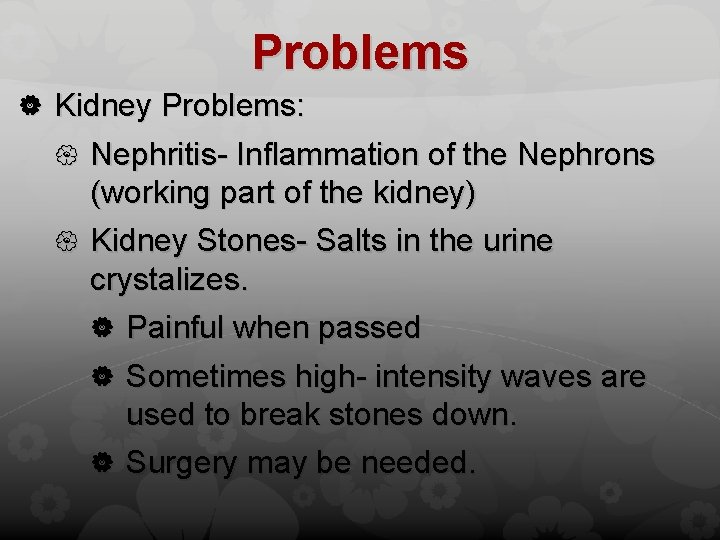 Problems

Kidney Problems:

Nephritis- Inflammation of the Nephrons (working part of the kidney)

Kidney Stones- Salts in the urine crystalizes.

Painful when passed

Sometimes high- intensity waves are used to break stones down.

Surgery may be needed.